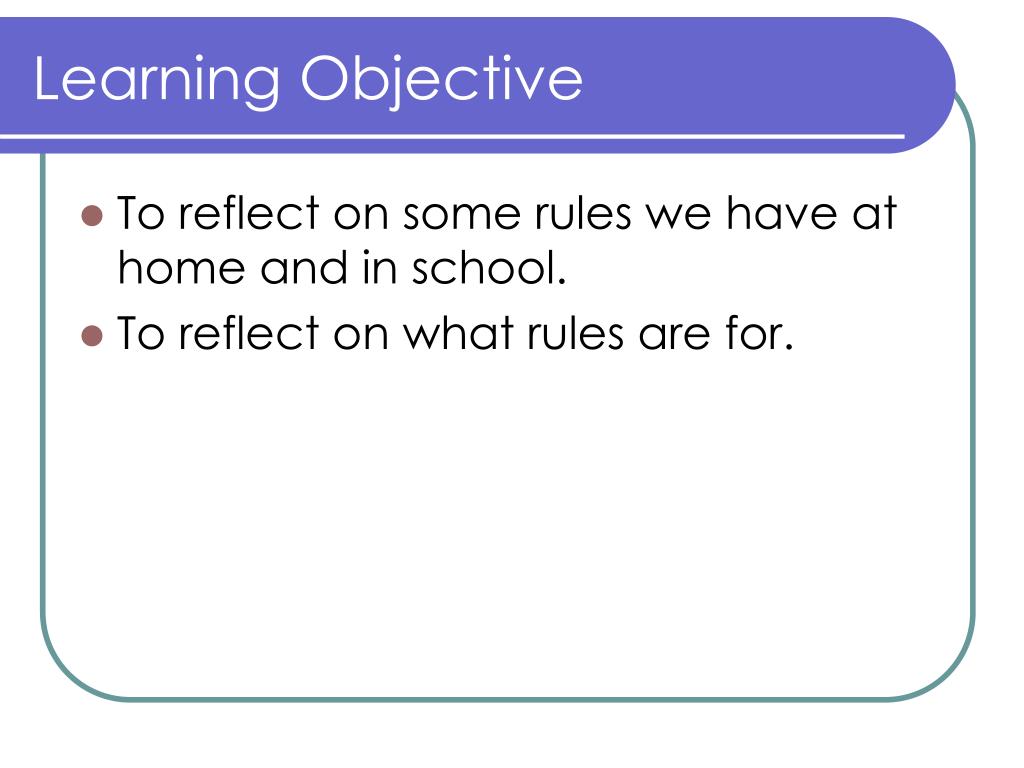 Learning Objective

- To reflect on some rules we have at home and in school.
- To reflect on what rules are for.